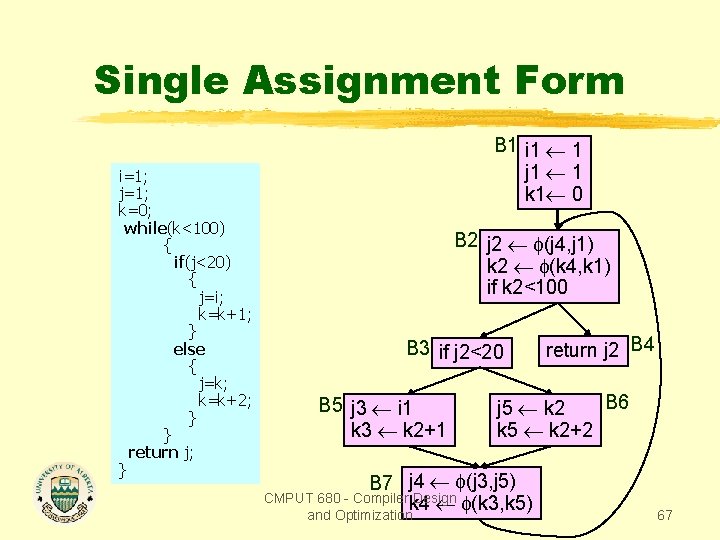 Single Assignment Form

i=1;
j=1;
k=0;
while(k<100)
{
if(j<20)
{
j=i;
k=k+1;
}
else
{
j=k;
k=k+2;
}
}
return j;
}

B1
$i1 \leftarrow 1$
$j1 \leftarrow 1$
$k1 \leftarrow 0$

B2
$j2 \leftarrow \phi(j4,j1)$
$k2 \leftarrow \phi(k4,k1)$
if k2<100

B3
if j2<20

return j2
B4

B5
$j3 \leftarrow i1$
$k3 \leftarrow k2+1$

$j5 \leftarrow k2$
$k5 \leftarrow k2+2$
B6

B7
$j4 \leftarrow \phi(j3,j5)$
$k4 \leftarrow \phi(k3,k5)$

UNIVERSITY OF ALBERTA

CMPUT 680 - Compiler Design and Optimization

67